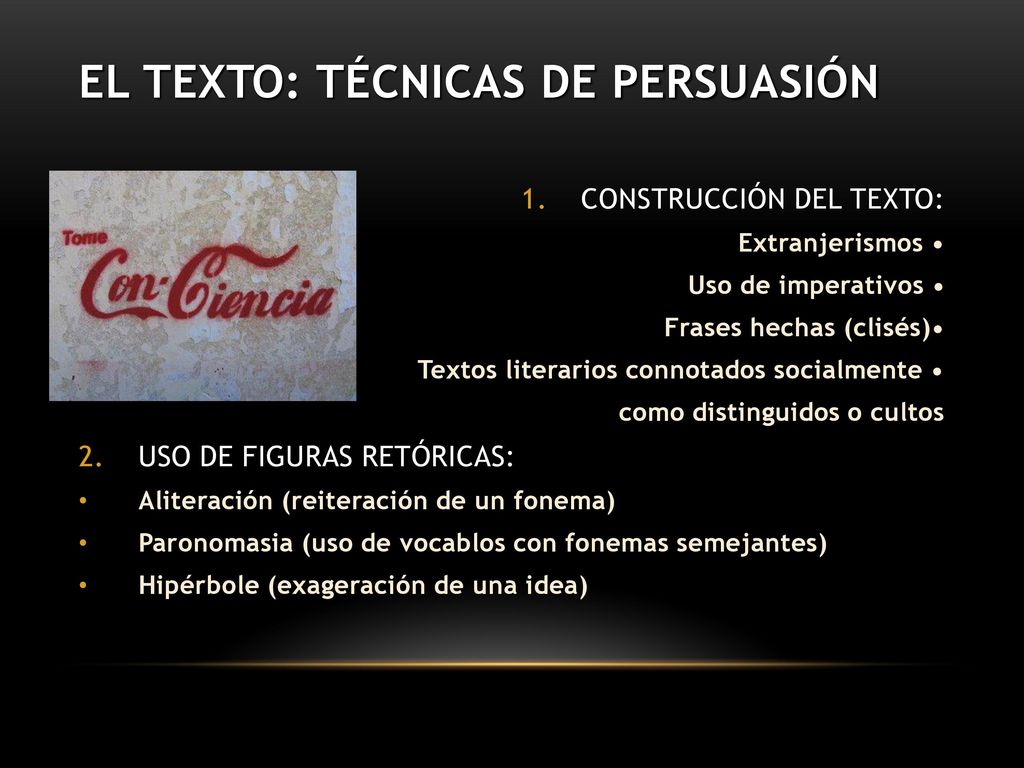 EL TEXTO: TÉCNICAS DE PERSUASIÓN

Tome Con-Ciencia

1. CONSTRUCCIÓN DEL TEXTO:

Extranjerismos •

Uso de imperativos •

Frases hechas (clisés)•

Textos literarios connotados socialmente • como distinguidos o cultos

2. USO DE FIGURAS RETÓRICAS:

• Aliteración (reiteración de un fonema)
• Paronomasia (uso de vocablos con fonemas semejantes)
• Hipérbole (exageración de una idea)